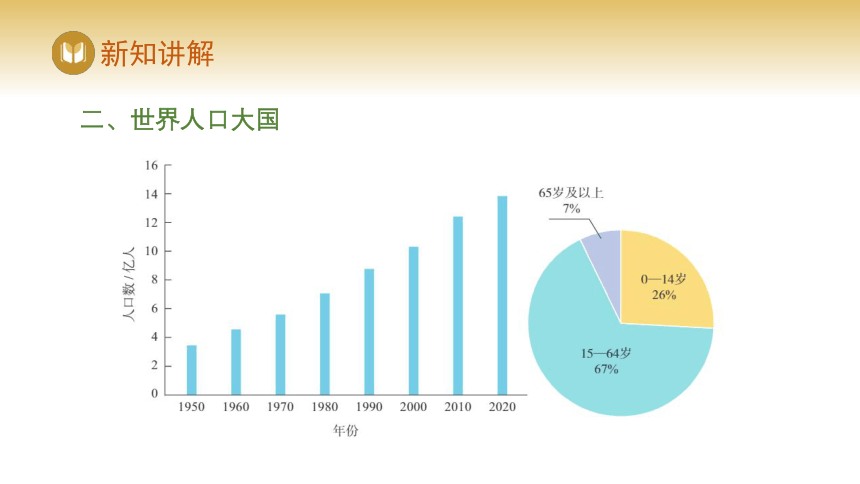 新知讲解

二、世界人口大国

16
14
12
10
8
6
4
2
0

人口数 / 亿人

1950 1960 1970 1980 1990 2000 2010 2020

年份

65岁及以上
7%

0—14岁
26%

15—64岁
67%